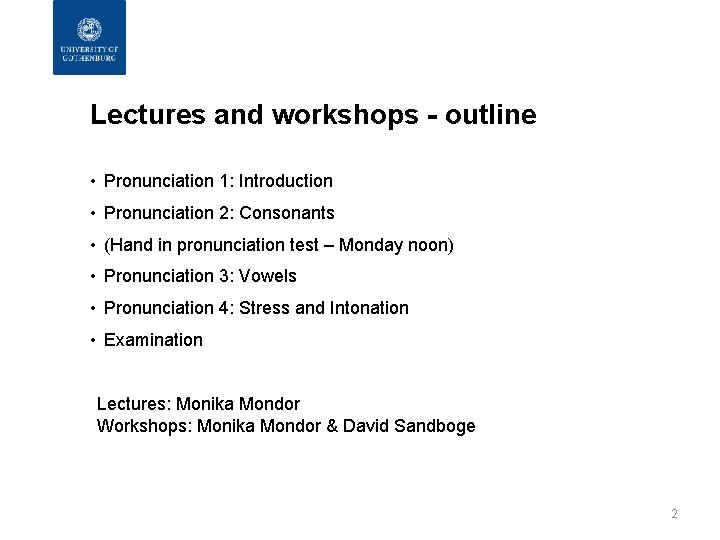 UNIVERSITY OF GOTHENBURG

Lectures and workshops - outline

• Pronunciation 1: Introduction
• Pronunciation 2: Consonants
• (Hand in pronunciation test – Monday noon)
• Pronunciation 3: Vowels
• Pronunciation 4: Stress and Intonation
• Examination

Lectures: Monika Mondor
Workshops: Monika Mondor & David Sandboge

2